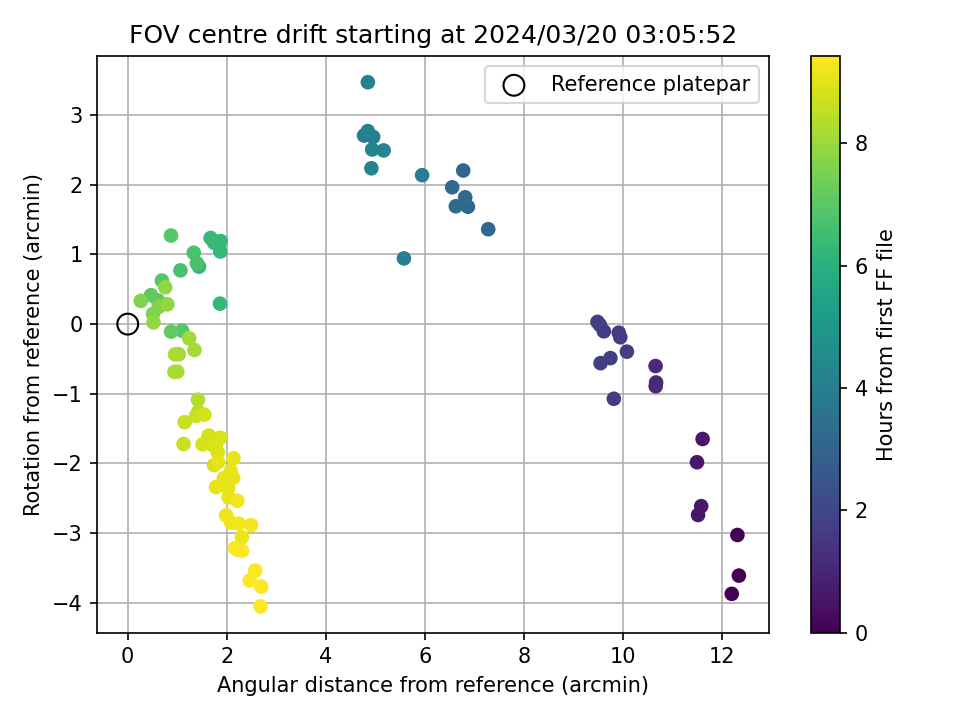 FOV centre drift starting at 2024/03/20 03:05:52

Reference platepar

Rotation from reference (arcmin)

3
2
1
0
−1
−2
−3
−4

0
2
4
6
8
10
12

Angular distance from reference (arcmin)

Hours from first FF file

8
6
4
2
0